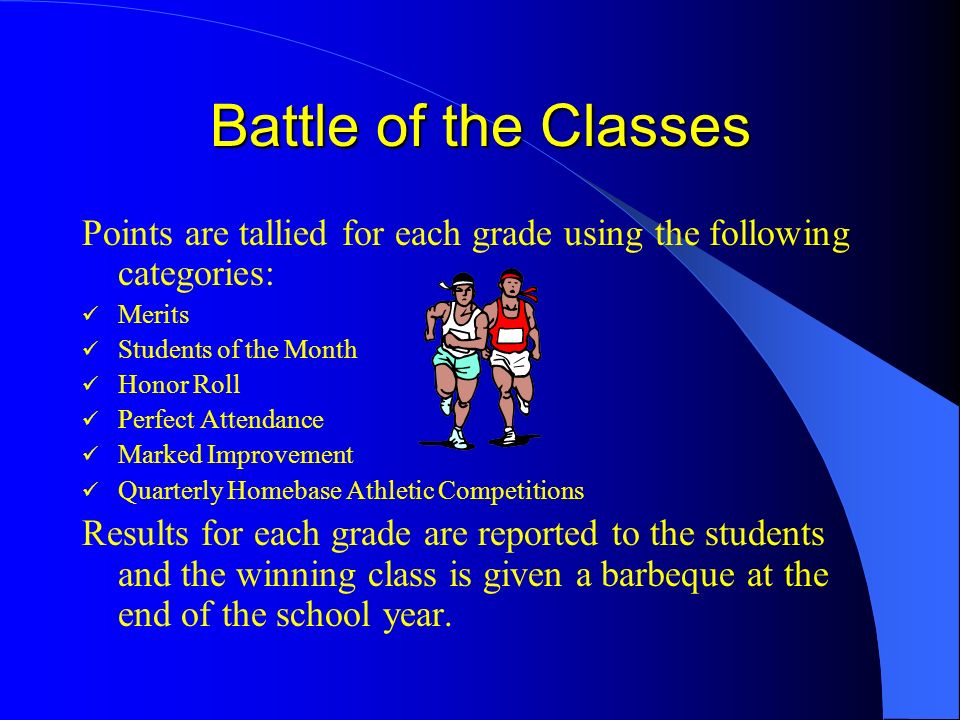 Battle of the Classes

Points are tallied for each grade using the following categories:

✓ Merits
✓ Students of the Month
✓ Honor Roll
✓ Perfect Attendance
✓ Marked Improvement
✓ Quarterly Homebase Athletic Competitions

Results for each grade are reported to the students and the winning class is given a barbeque at the end of the school year.